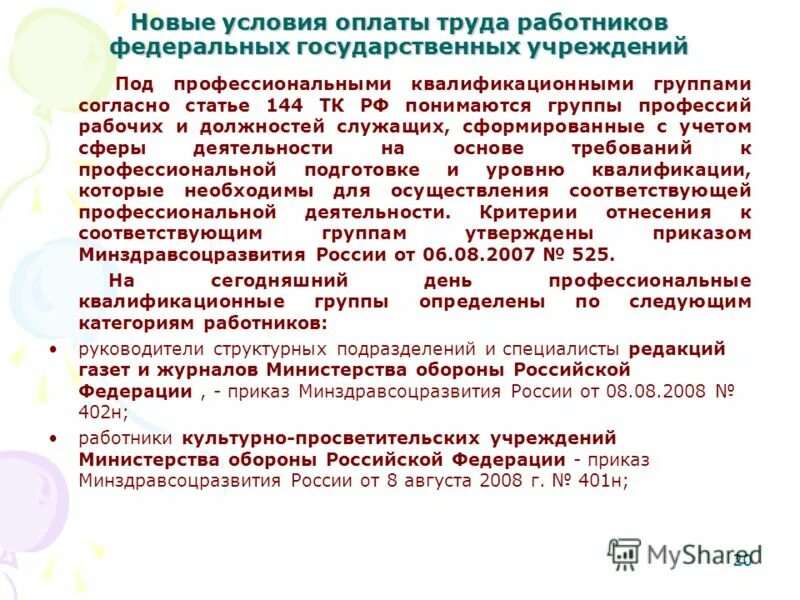 Новые условия оплаты труда работников федеральных государственных учреждений

Под профессиональными квалификационными группами согласно статье 144 ТК РФ понимаются группы профессий рабочих и должностей служащих, сформированные с учетом сферы деятельности на основе требований к профессиональной подготовке и уровню квалификации, которые необходимы для осуществления соответствующей профессиональной деятельности. Критерии отнесения к соответствующим группам утверждены приказом Минздравсоцразвития России от 06.08.2007 № 525.

На сегодняшний день профессиональные квалификационные группы определены по следующим категориям работников:

• руководители структурных подразделений и специалисты редакций газет и журналов Министерства обороны Российской Федерации , - приказ Минздравсоцразвития России от 08.08.2008 № 402н;

• работники культурно-просветительских учреждений Министерства обороны Российской Федерации - приказ Минздравсоцразвития России от 8 августа 2008 г. № 401н;

MyShared

20